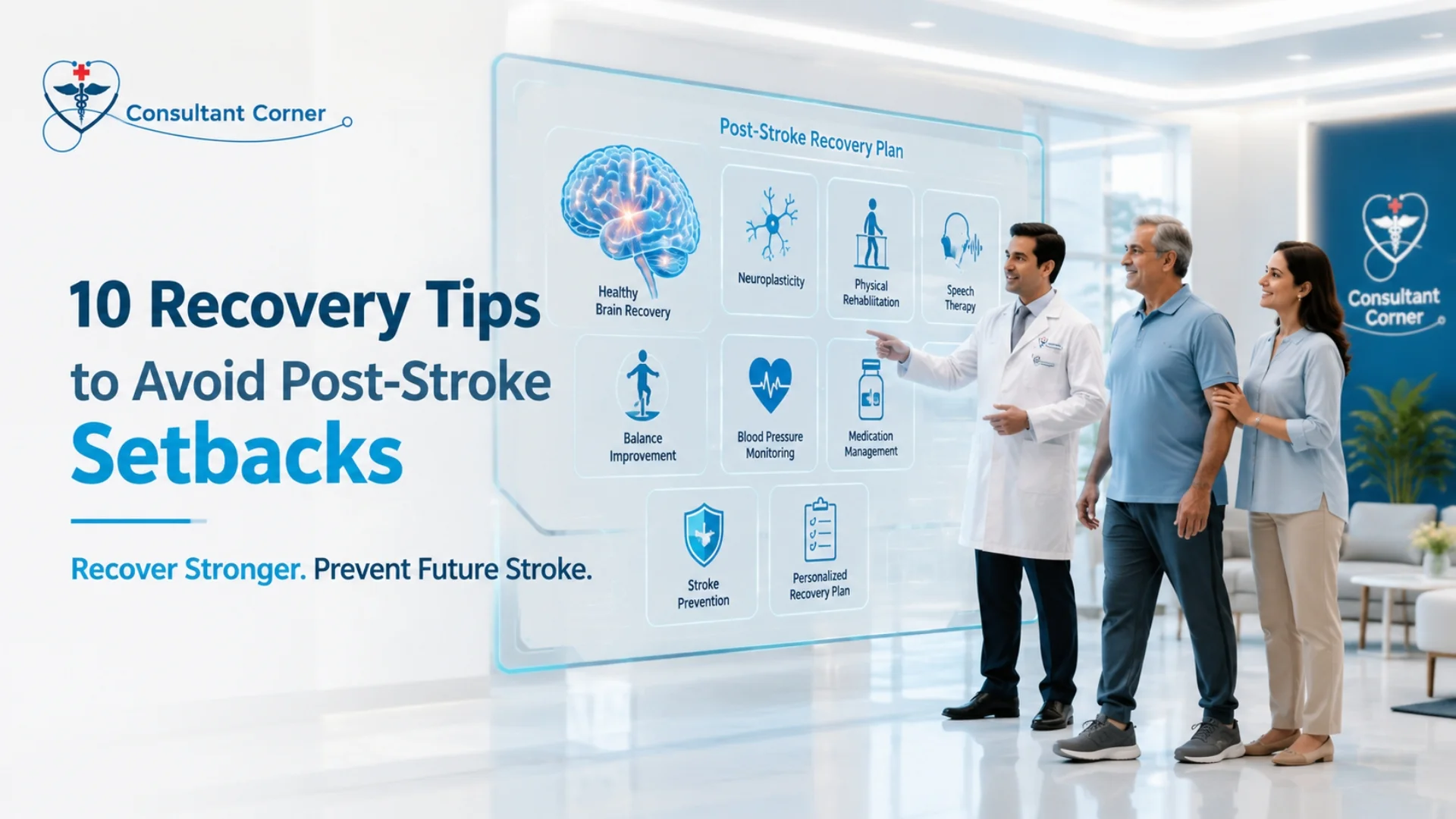 Consultant Corner

10 Recovery Tips to Avoid Post-Stroke Setbacks

Recover Stronger. Prevent Future Stroke.

Post-Stroke Recovery Plan

Healthy Brain Recovery

Neuroplasticity

Physical Rehabilitation

Speech Therapy

Balance Improvement

Blood Pressure Monitoring

Medication Management

Stroke Prevention

Personalized Recovery Plan

Consultant Corner